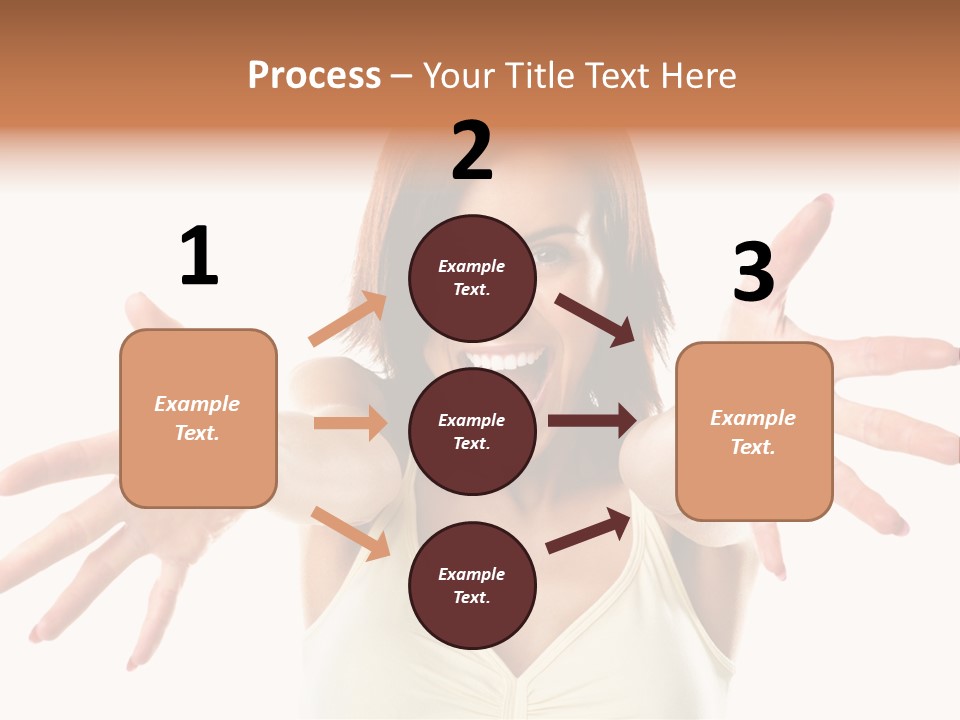 Process – Your Title Text Here

1

Example Text.

2

Example Text.

Example Text.

Example Text.

3

Example Text.